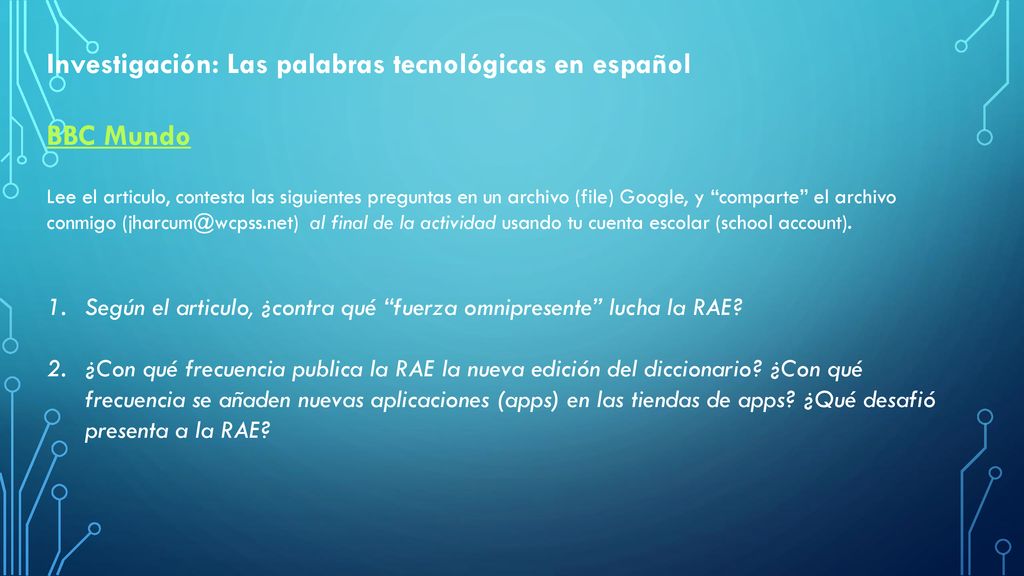 Investigación: Las palabras tecnológicas en español

BBC Mundo

Lee el articulo, contesta las siguientes preguntas en un archivo (file) Google, y “comparte” el archivo conmigo (jharcum@wcpss.net) al final de la actividad usando tu cuenta escolar (school account).

1. Según el articulo, ¿contra qué “fuerza omnipresente” lucha la RAE?

2. ¿Con qué frecuencia publica la RAE la nueva edición del diccionario? ¿Con qué frecuencia se añaden nuevas aplicaciones (apps) en las tiendas de apps? ¿Qué desafió presenta a la RAE?